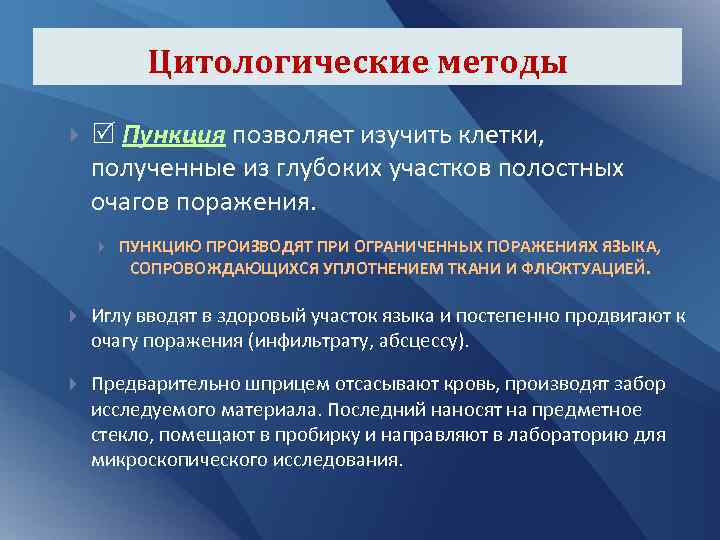 Цитологические методы

☑ Пункция позволяет изучить клетки, полученные из глубоких участков полостных очагов поражения.

ПУНКЦИЮ ПРОИЗВОДЯТ ПРИ ОГРАНИЧЕННЫХ ПОРАЖЕНИЯХ ЯЗЫКА, СОПРОВОЖДАЮЩИХСЯ УПЛОТНЕНИЕМ ТКАНИ И ФЛЮКТУАЦИЕЙ.

Иглу вводят в здоровый участок языка и постепенно продвигают к очагу поражения (инфильтрату, абсцессу).

Предварительно шприцем отсасывают кровь, производят забор исследуемого материала. Последний наносят на предметное стекло, помещают в пробирку и направляют в лабораторию для микроскопического исследования.